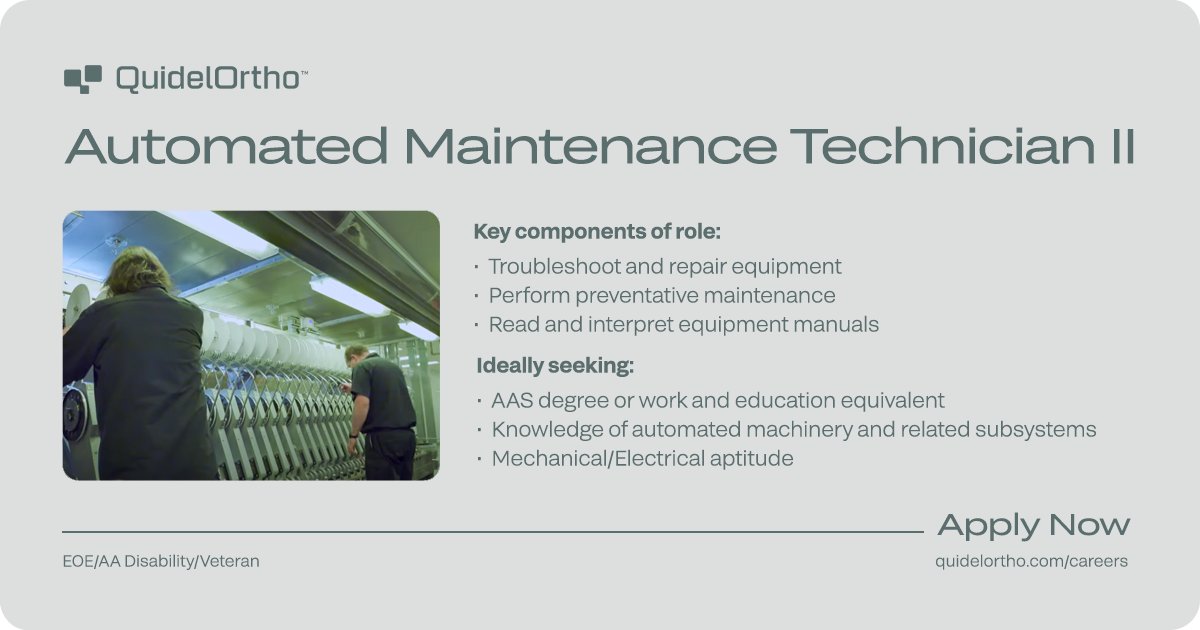 QuidelOrtho™

Automated Maintenance Technician II

Key components of role:
· Troubleshoot and repair equipment
· Perform preventative maintenance
· Read and interpret equipment manuals

Ideally seeking:
· AAS degree or work and education equivalent
· Knowledge of automated machinery and related subsystems
· Mechanical/Electrical aptitude

Apply Now

EOE/AA Disability/Veteran

quidelortho.com/careers